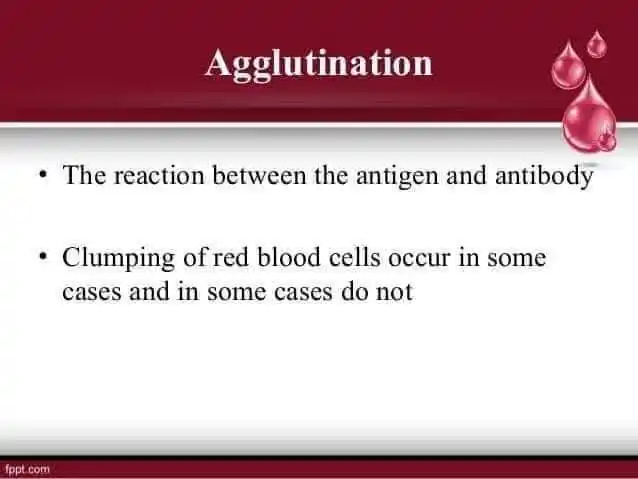 Agglutination

• The reaction between the antigen and antibody

• Clumping of red blood cells occur in some cases and in some cases do not

fppt.com